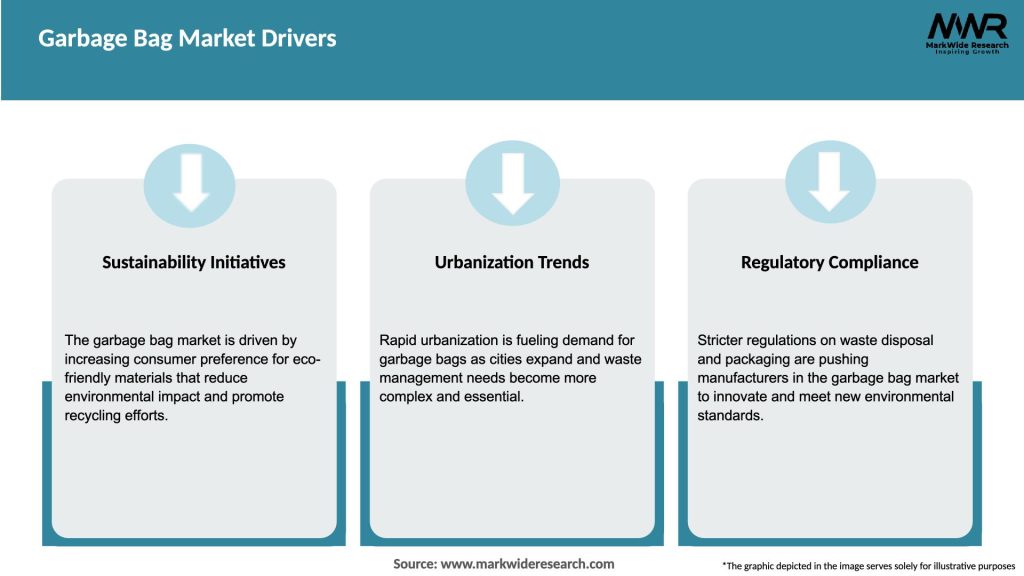 Garbage Bag Market Drivers

MWR
MarkWide Research
Inspiring Growth

Sustainability Initiatives

The garbage bag market is driven by increasing consumer preference for eco-friendly materials that reduce environmental impact and promote recycling efforts.

Urbanization Trends

Rapid urbanization is fueling demand for garbage bags as cities expand and waste management needs become more complex and essential.

Regulatory Compliance

Stricter regulations on waste disposal and packaging are pushing manufacturers in the garbage bag market to innovate and meet new environmental standards.

Source: www.markwideresearch.com

*The graphic depicted in the image serves solely for illustrative purposes